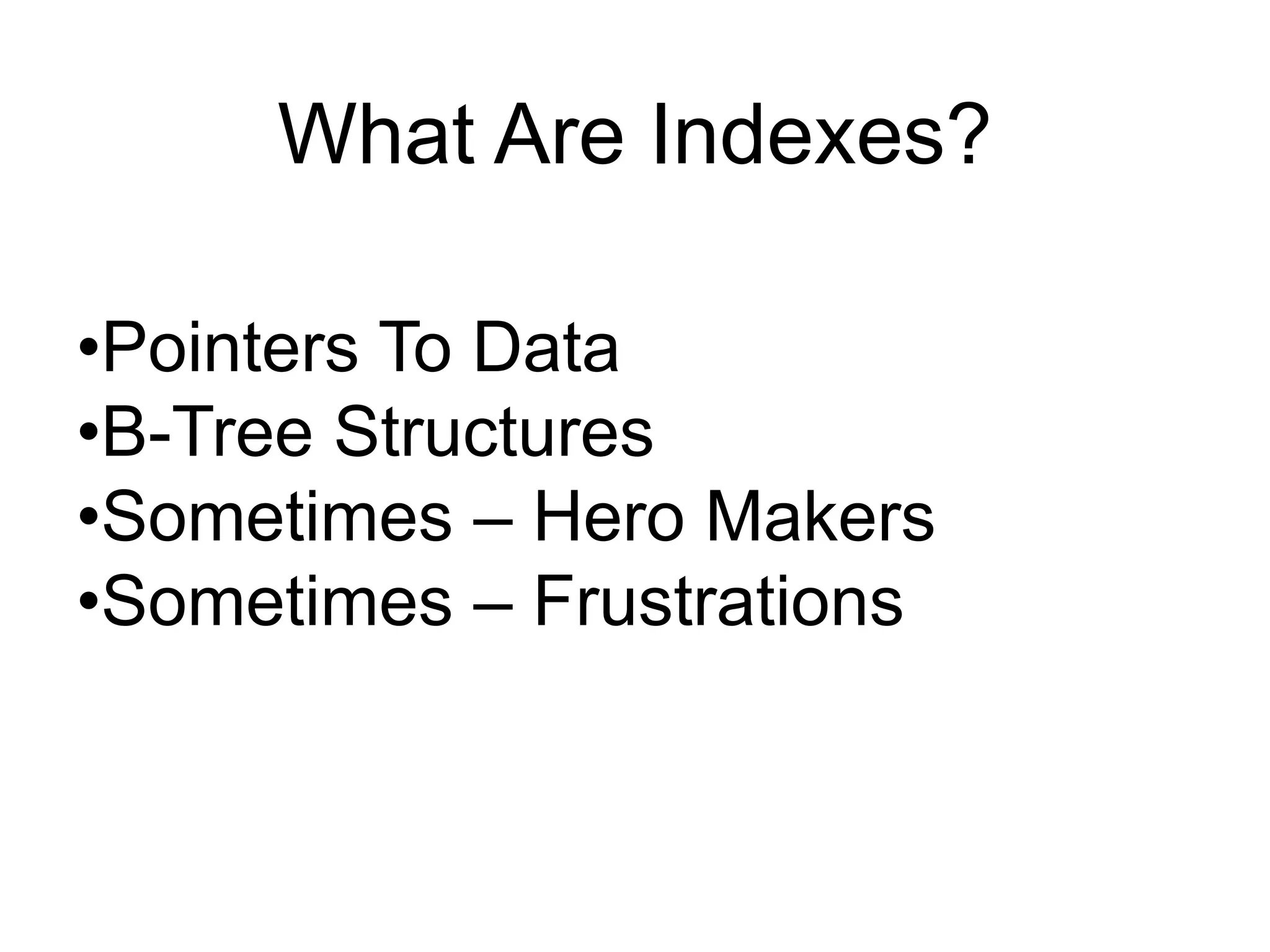 What Are Indexes?

•Pointers To Data
•B-Tree Structures
•Sometimes – Hero Makers
•Sometimes – Frustrations